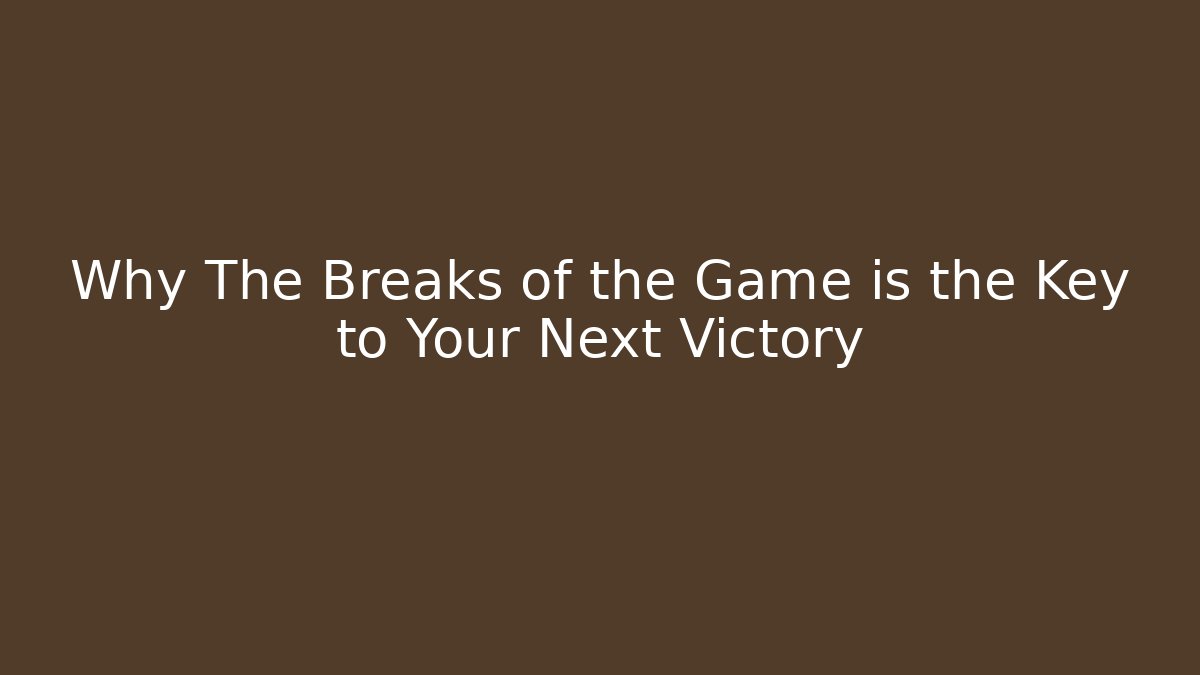 Why The Breaks of the Game is the Key to Your Next Victory